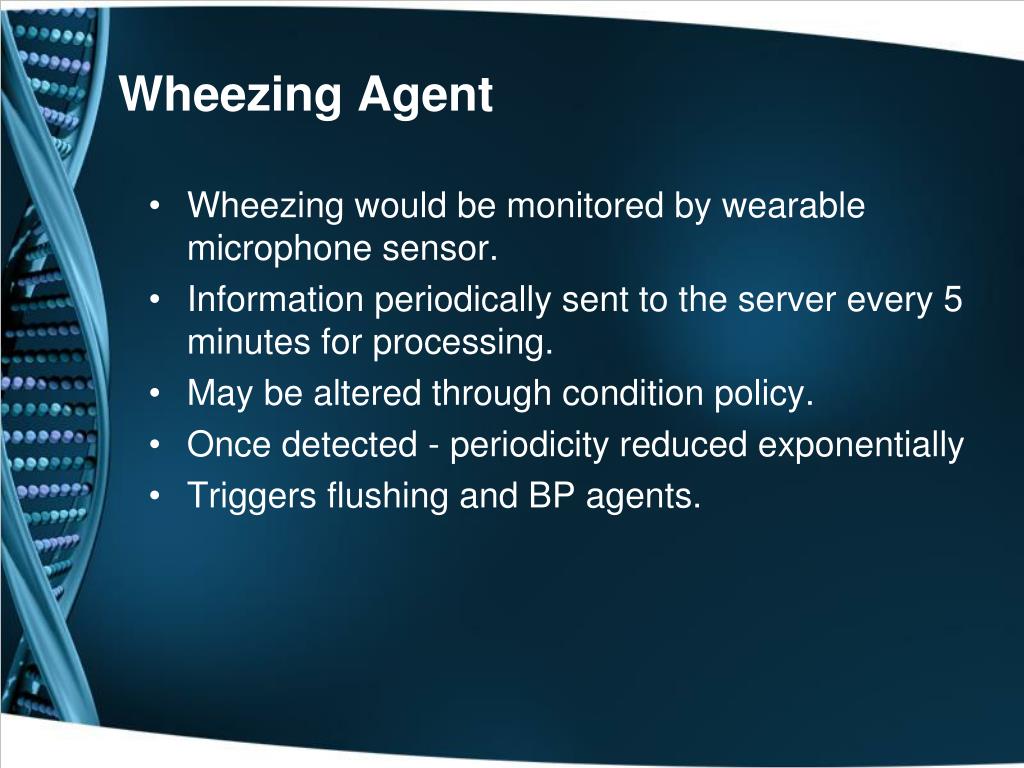 Wheezing Agent

• Wheezing would be monitored by wearable microphone sensor.
• Information periodically sent to the server every 5 minutes for processing.
• May be altered through condition policy.
• Once detected - periodicity reduced exponentially
• Triggers flushing and BP agents.